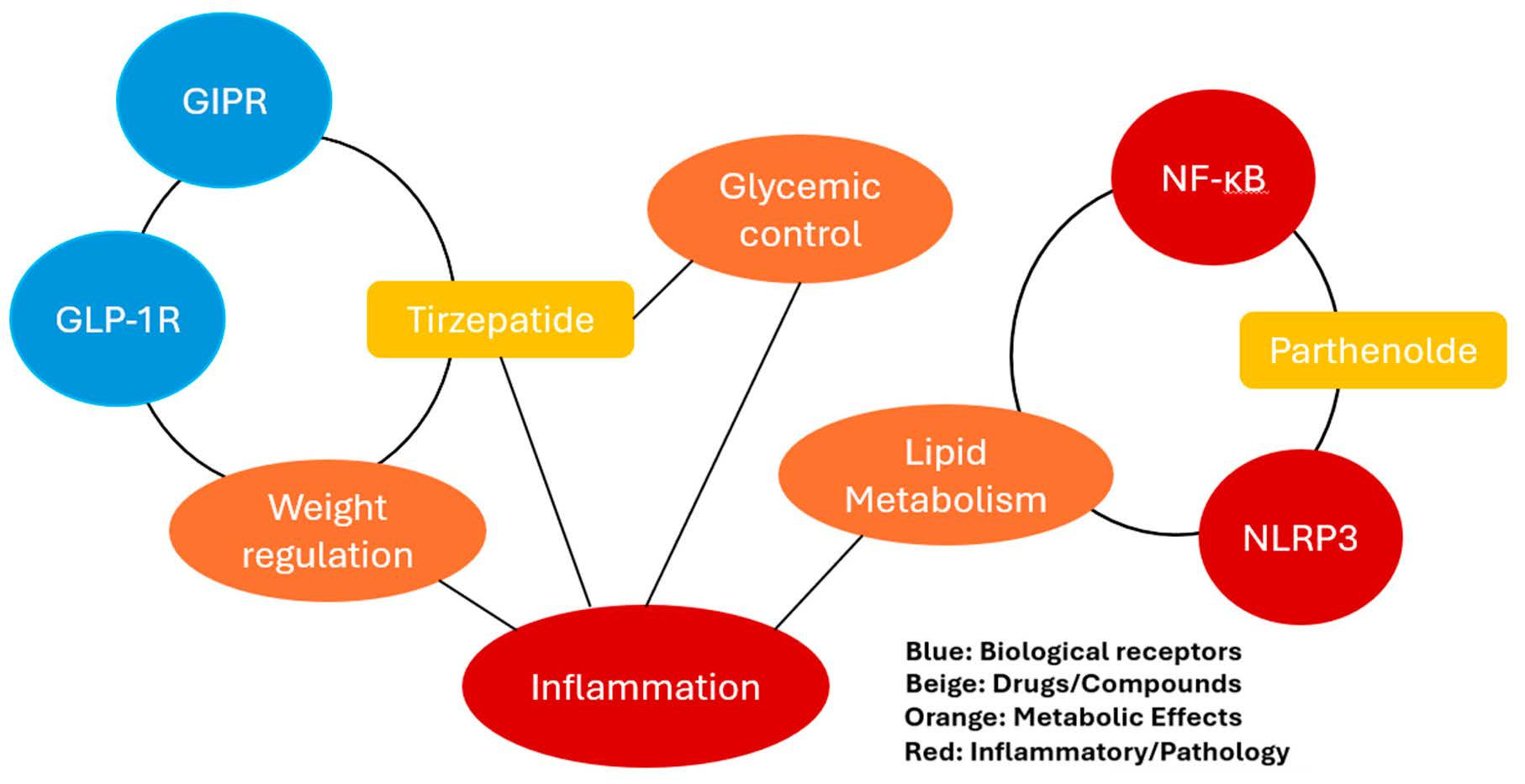 GIPR

GLP-1R

Tirzepatide

Glycemic control

Weight regulation

Inflammation

Lipid Metabolism

NF-κB

Parthenolde

NLRP3

Blue: Biological receptors
Beige: Drugs/Compounds
Orange: Metabolic Effects
Red: Inflammatory/Pathology